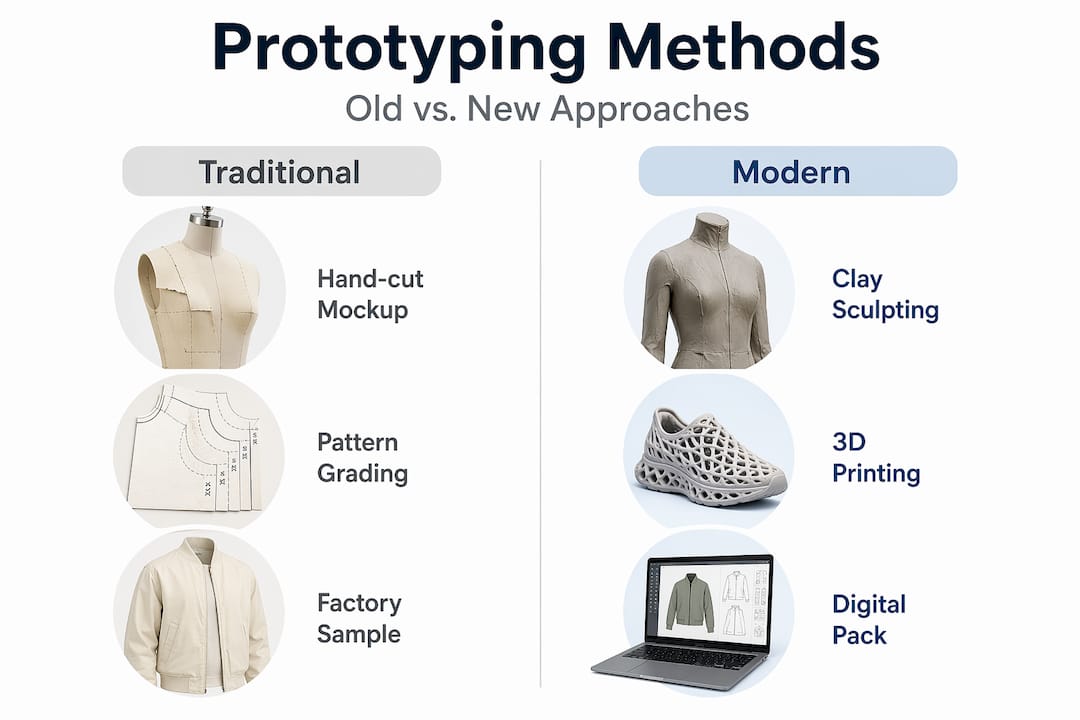 Prototyping Methods

Old vs. New Approaches

Traditional

Hand-cut Mockup

Pattern Grading

Factory Sample

Modern

Clay Sculpting

3D Printing

Digital Pack